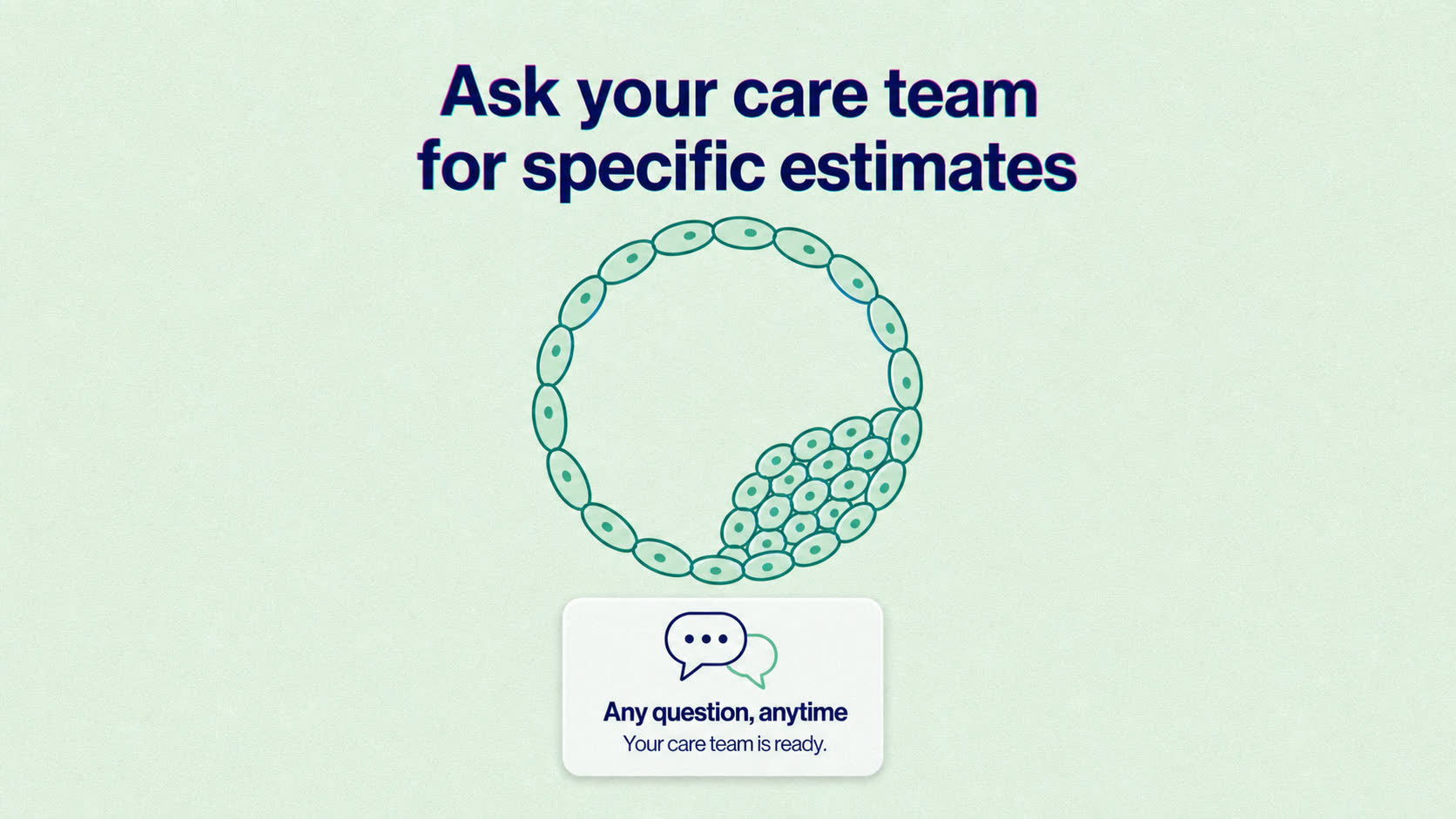 Ask your care team for specific estimates

Any question, anytime
Your care team is ready.